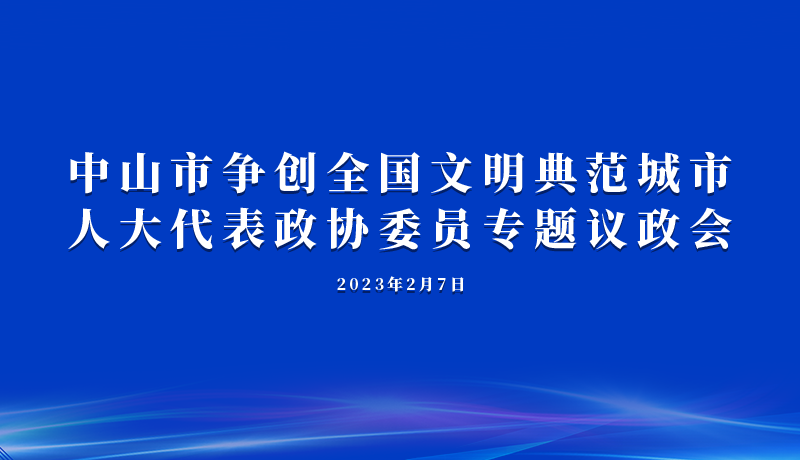 中山市争创全国文明典范城市
人大代表政协委员专题议政会

2023年2月7日